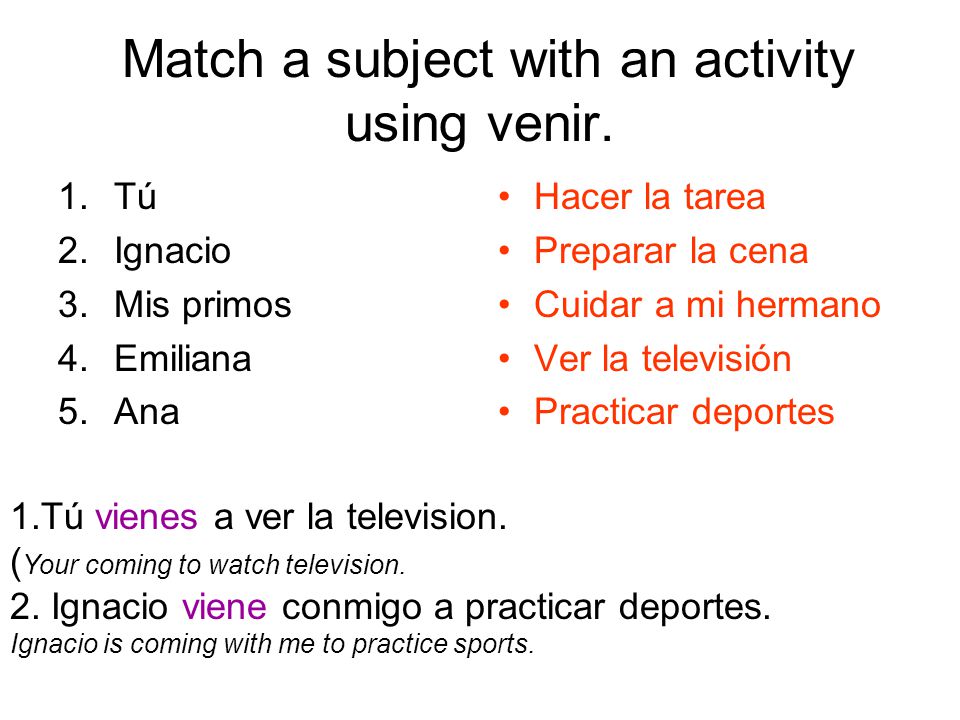 Match a subject with an activity using venir.

1. Tú
2. Ignacio
3. Mis primos
4. Emiliana
5. Ana

• Hacer la tarea
• Preparar la cena
• Cuidar a mi hermano
• Ver la televisión
• Practicar deportes

1.Tú vienes a ver la television.
(Your coming to watch television.
2. Ignacio viene conmigo a practicar deportes.
Ignacio is coming with me to practice sports.